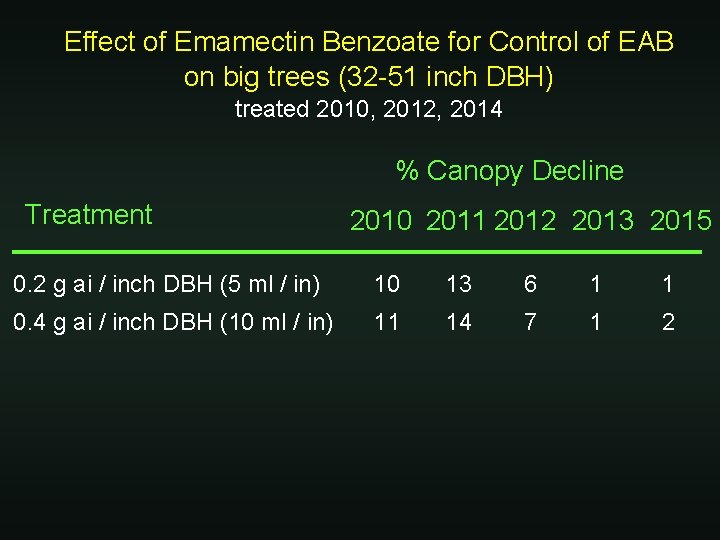 Effect of Emamectin Benzoate for Control of EAB on big trees (32-51 inch DBH)

treated 2010, 2012, 2014

% Canopy Decline

| Treatment | 2010 | 2011 | 2012 | 2013 | 2015 |
|---|---|---|---|---|---|
| 0.2 g ai / inch DBH (5 ml / in) | 10 | 13 | 6 | 1 | 1 |
| 0.4 g ai / inch DBH (10 ml / in) | 11 | 14 | 7 | 1 | 2 |